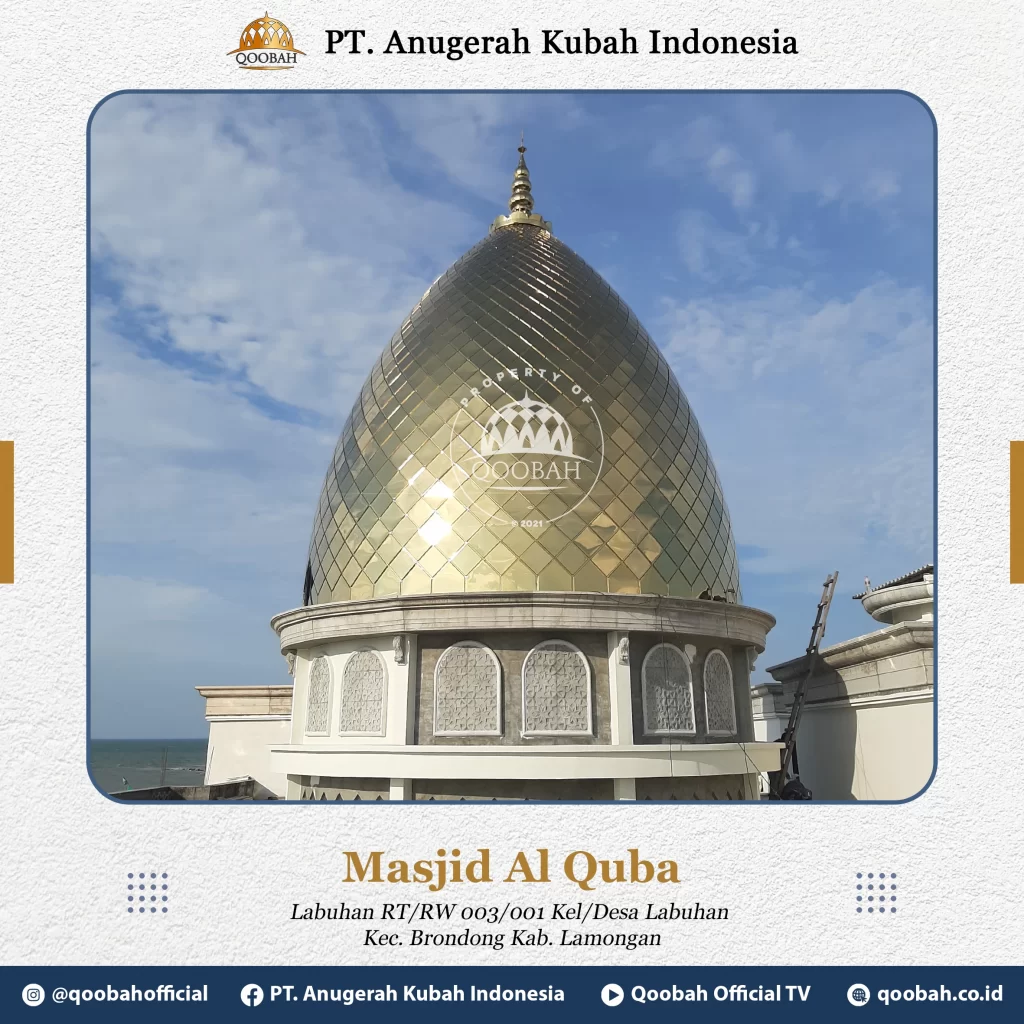 QOOBAH

PT. Anugerah Kubah Indonesia

PROPERTY OF
QOOBAH
© 2021

Masjid Al Quba

Labuhan RT/RW 003/001 Kel/Desa Labuhan
Kec. Brondong Kab. Lamongan

@qoobahofficial PT. Anugerah Kubah Indonesia Qoobah Official TV qoobah.co.id